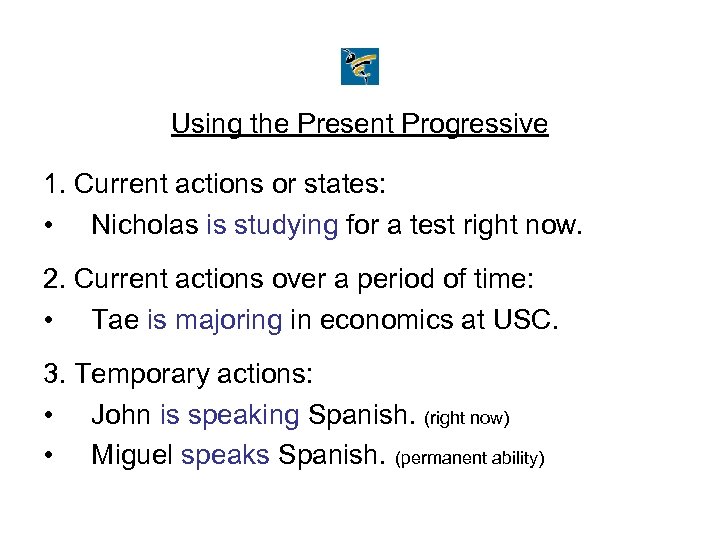 Using the Present Progressive

1. Current actions or states:
• Nicholas is studying for a test right now.

2. Current actions over a period of time:
• Tae is majoring in economics at USC.

3. Temporary actions:
• John is speaking Spanish. (right now)
• Miguel speaks Spanish. (permanent ability)